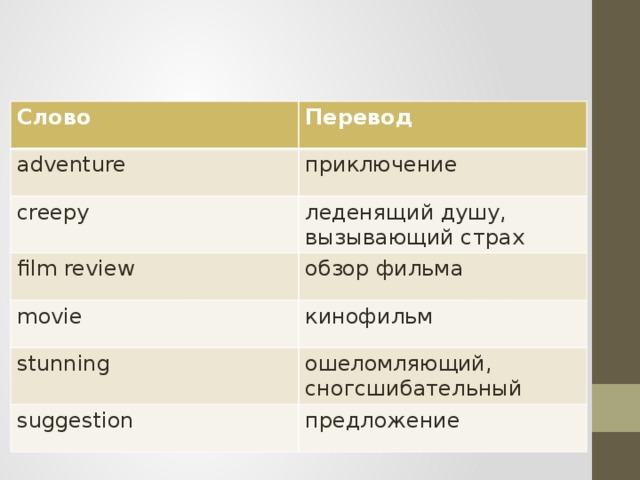 | Слово | Перевод |
|---|---|
| adventure | приключение |
| creepy | леденящий душу, вызывающий страх |
| film review | обзор фильма |
| movie | кинофильм |
| stunning | ошеломляющий, сногсшибательный |
| suggestion | предложение |